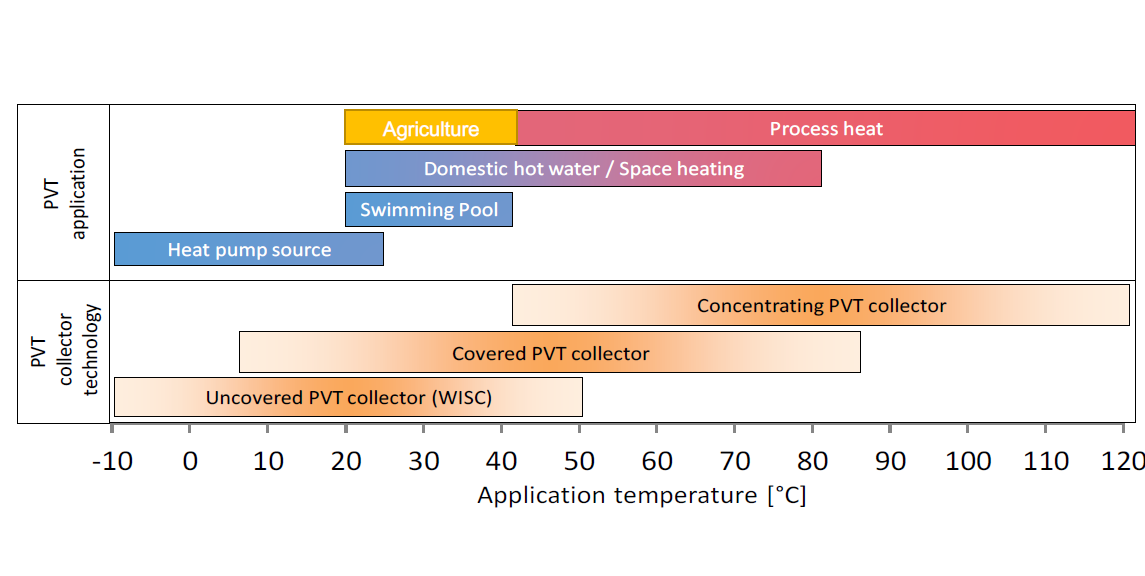 PVT application

Agriculture
Process heat
Domestic hot water / Space heating
Swimming Pool
Heat pump source

PVT collector technology

Concentrating PVT collector
Covered PVT collector
Uncovered PVT collector (WISC)

-10 0 10 20 30 40 50 60 70 80 90 100 110 120
Application temperature [°C]